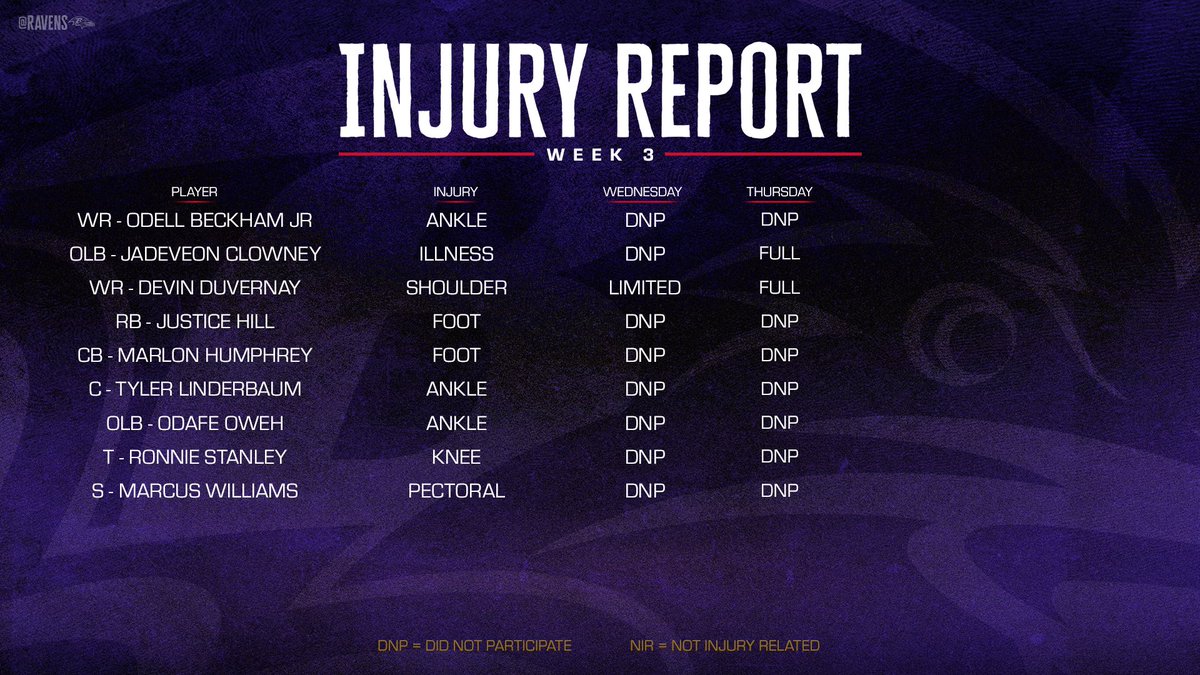 @RAVENS

INJURY REPORT

WEEK 3

| PLAYER | INJURY | WEDNESDAY | THURSDAY |
|---|---|---|---|
| WR - ODELL BECKHAM JR | ANKLE | DNP | DNP |
| OLB - JADEVEON CLOWNEY | ILLNESS | DNP | FULL |
| WR - DEVIN DUVERNAY | SHOULDER | LIMITED | FULL |
| RB - JUSTICE HILL | FOOT | DNP | DNP |
| CB - MARLON HUMPHREY | FOOT | DNP | DNP |
| C - TYLER LINDERBAUM | ANKLE | DNP | DNP |
| OLB - ODAFE OWEH | ANKLE | DNP | DNP |
| T - RONNIE STANLEY | KNEE | DNP | DNP |
| S - MARCUS WILLIAMS | PECTORAL | DNP | DNP |

DNP = DID NOT PARTICIPATE

NIR = NOT INJURY RELATED